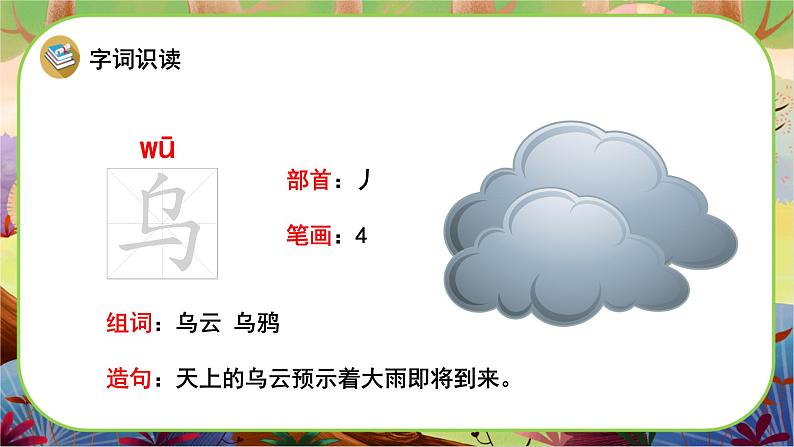 字词识读

wū
乌

部首：丿

笔画：4

组词：乌云 乌鸦

造句：天上的乌云预示着大雨即将到来。